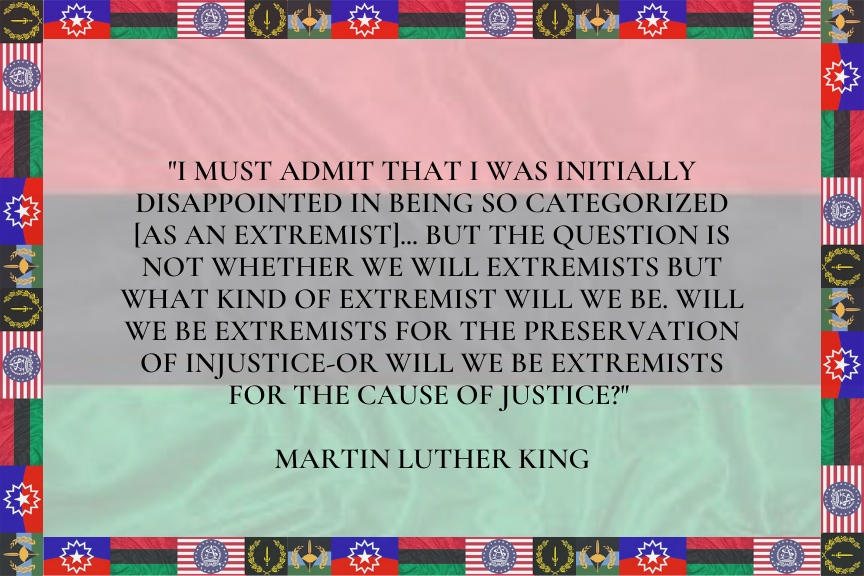 "I MUST ADMIT THAT I WAS INITIALLY DISAPPOINTED IN BEING SO CATEGORIZED [AS AN EXTREMIST]... BUT THE QUESTION IS NOT WHETHER WE WILL EXTREMISTS BUT WHAT KIND OF EXTREMIST WILL WE BE. WILL WE BE EXTREMISTS FOR THE PRESERVATION OF INJUSTICE-OR WILL WE BE EXTREMISTS FOR THE CAUSE OF JUSTICE?"

MARTIN LUTHER KING